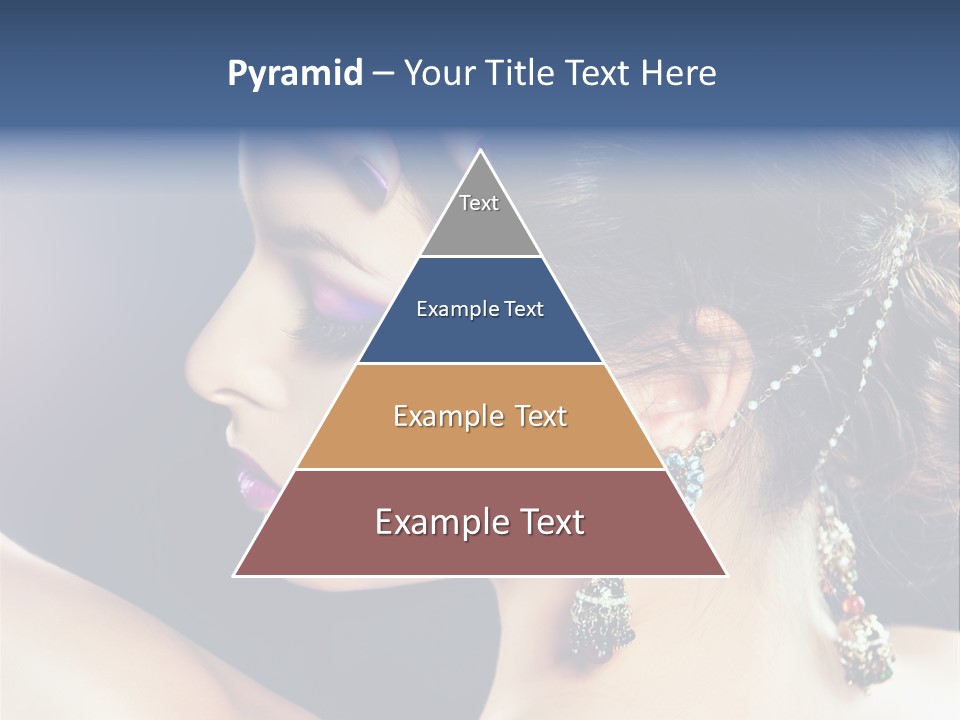 Pyramid – Your Title Text Here

Text

Example Text

Example Text

Example Text